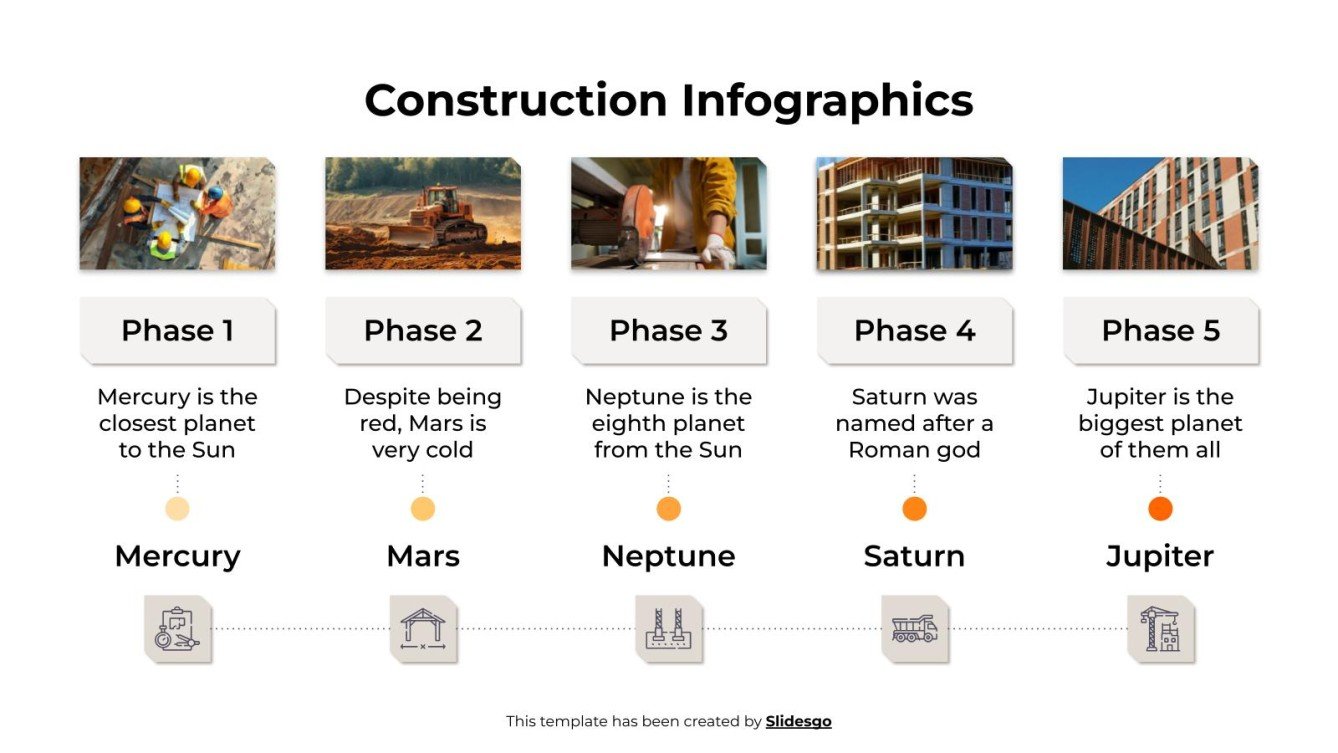 Construction Infographics

Phase 1

Mercury is the closest planet to the Sun

Mercury

Phase 2

Despite being red, Mars is very cold

Mars

Phase 3

Neptune is the eighth planet from the Sun

Neptune

Phase 4

Saturn was named after a Roman god

Saturn

Phase 5

Jupiter is the biggest planet of them all

Jupiter

This template has been created by Slidesgo